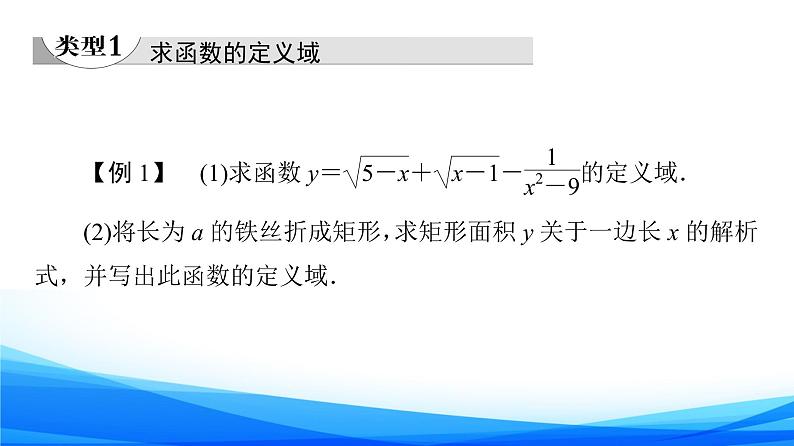 类型1 求函数的定义域

【例 1】 (1)求函数 $y=\sqrt{5-x}+\sqrt{x-1}-\frac{1}{x^2-9}$的定义域.

(2)将长为 $a$ 的铁丝折成矩形，求矩形面积 $y$ 关于一边长 $x$ 的解析式，并写出此函数的定义域.